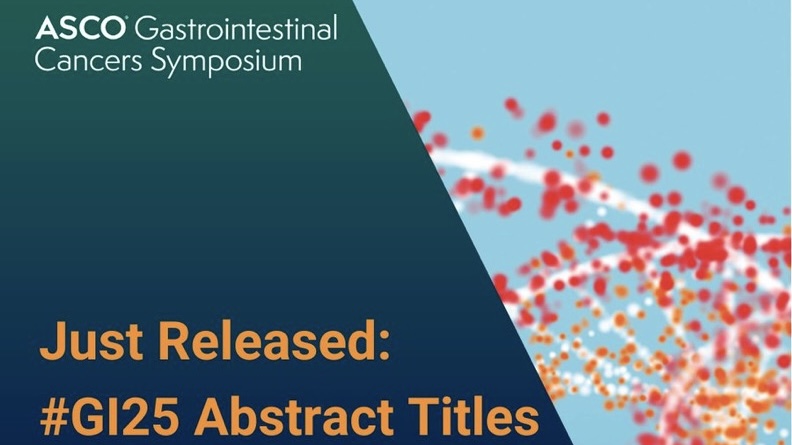 ASCO® Gastrointestinal Cancers Symposium

Just Released: #GI25 Abstract Titles